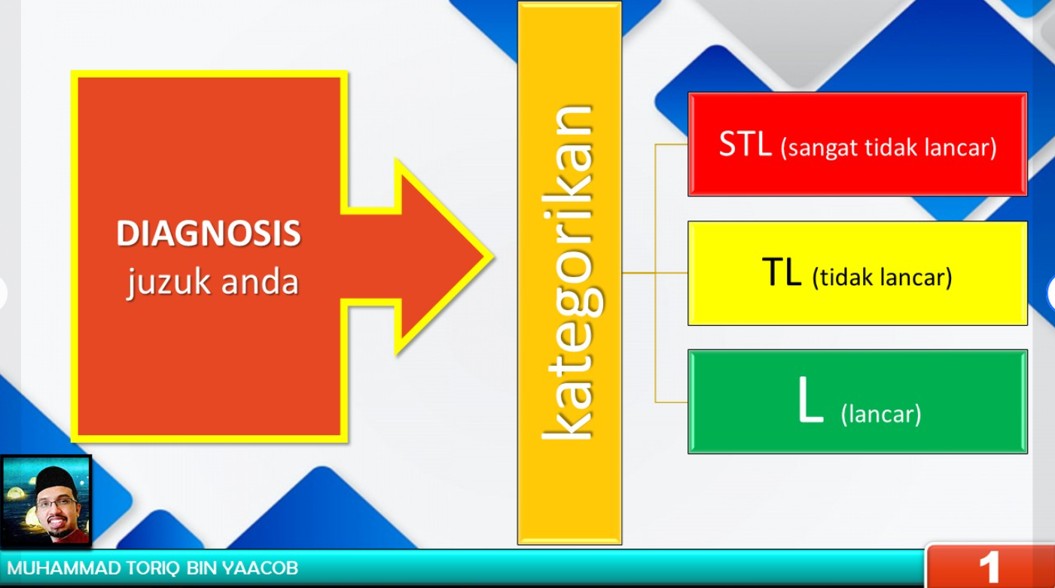 DIAGNOSIS
juzuk anda

kategorikan

STL (sangat tidak lancar)

TL (tidak lancar)

L (lancar)

MUHAMMAD TORIQ BIN YAACOB

1